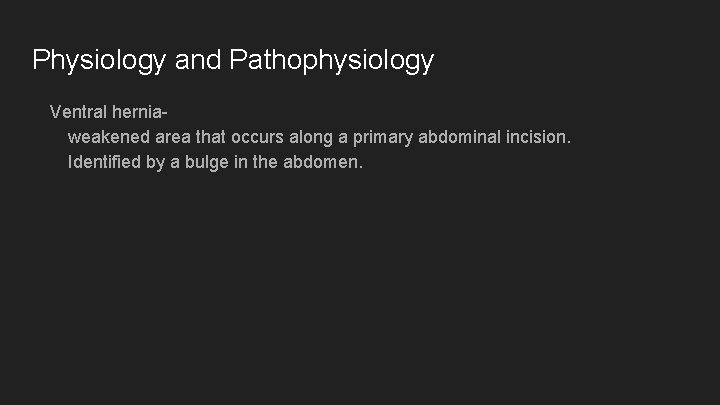 Physiology and Pathophysiology

Ventral hernia-

weakened area that occurs along a primary abdominal incision.

Identified by a bulge in the abdomen.